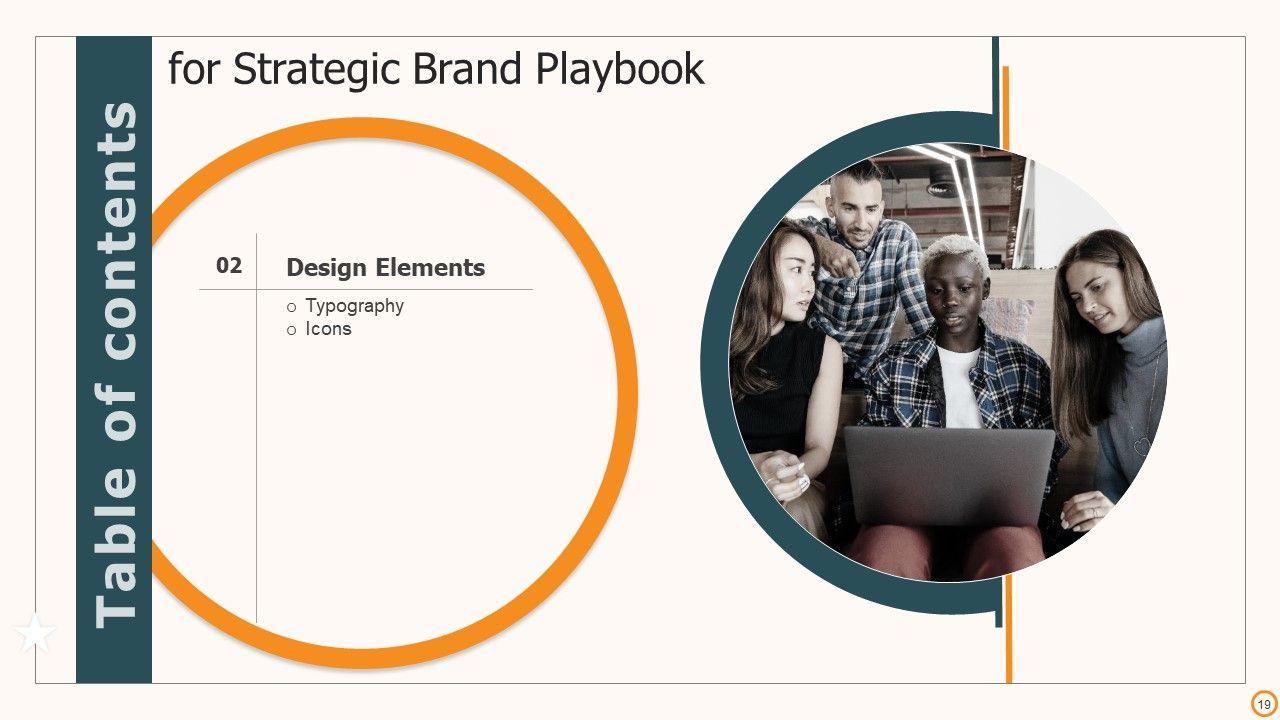 Table of contents

for Strategic Brand Playbook

02 Design Elements

o Typography
o Icons

19